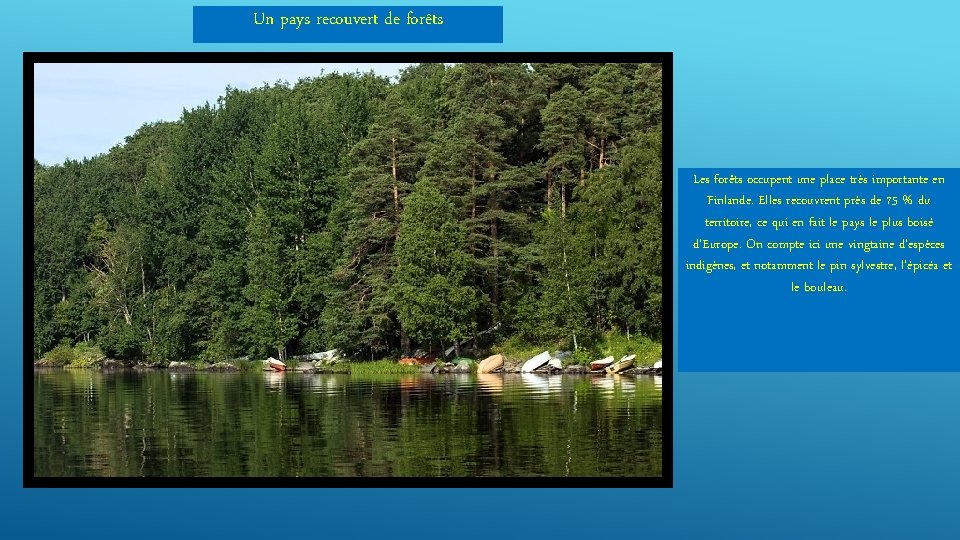 Un pays recouvert de forêts

Les forêts occupent une place très importante en Finlande. Elles recouvrent près de 75 % du territoire, ce qui en fait le pays le plus boisé d'Europe. On compte ici une vingtaine d'espèces indigènes, et notamment le pin sylvestre, l'épicéa et le bouleau.